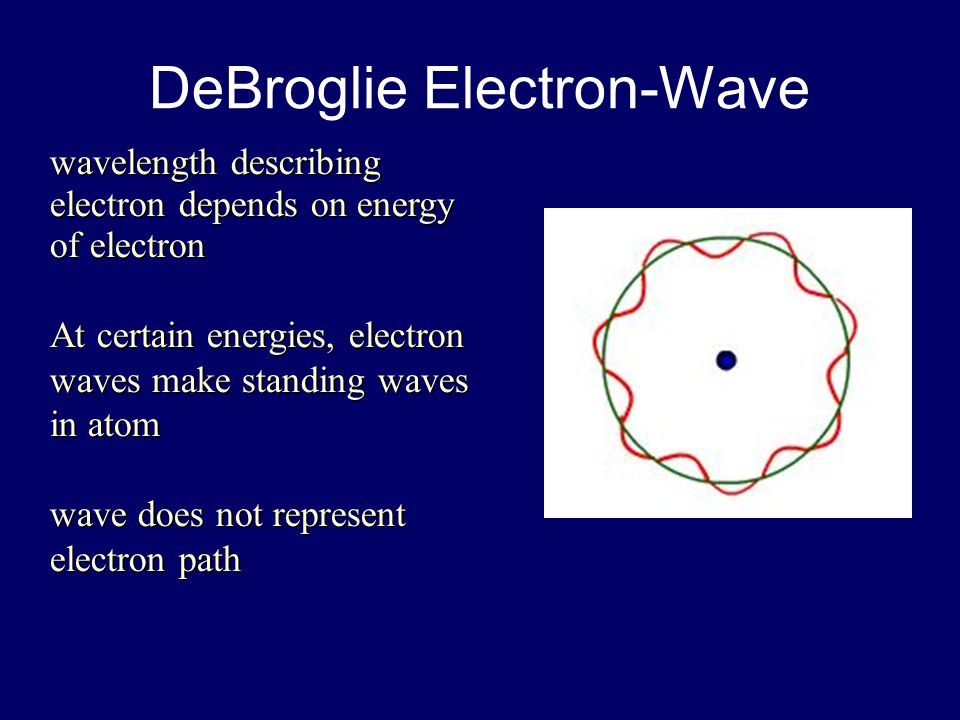 DeBroglie Electron-Wave

wavelength describing electron depends on energy of electron

At certain energies, electron waves make standing waves in atom

wave does not represent electron path